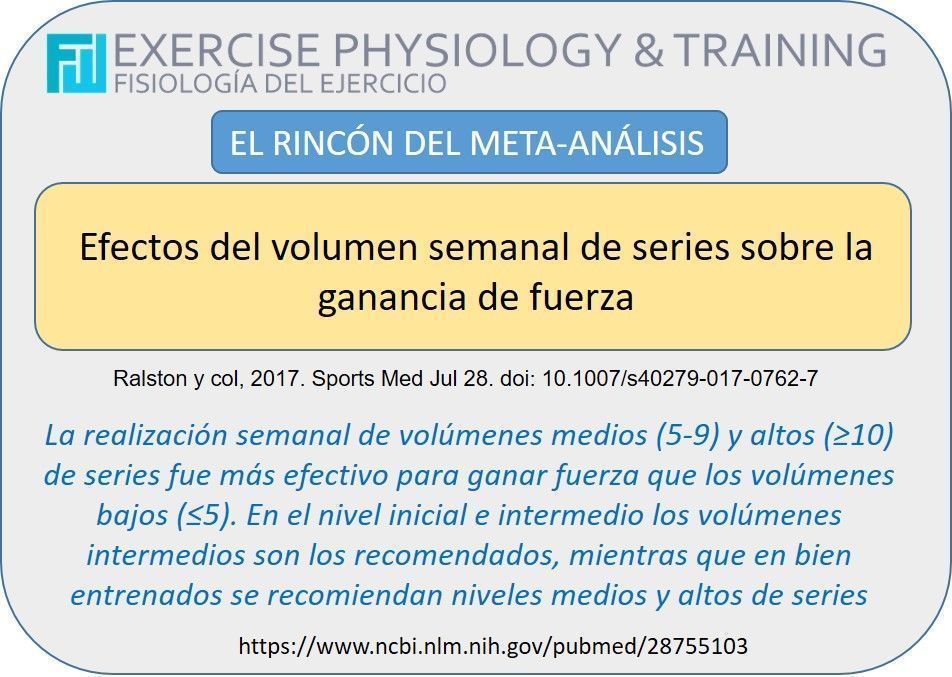 EXERCISE PHYSIOLOGY & TRAINING
FISIOLOGÍA DEL EJERCICIO

EL RINCÓN DEL META-ANÁLISIS

Efectos del volumen semanal de series sobre la ganancia de fuerza

Ralston y col, 2017. Sports Med Jul 28. doi: 10.1007/s40279-017-0762-7

La realización semanal de volúmenes medios (5-9) y altos (≥10) de series fue más efectivo para ganar fuerza que los volúmenes bajos (≤5). En el nivel inicial e intermedio los volúmenes intermedios son los recomendados, mientras que en bien entrenados se recomiendan niveles medios y altos de series

https://www.ncbi.nlm.nih.gov/pubmed/28755103